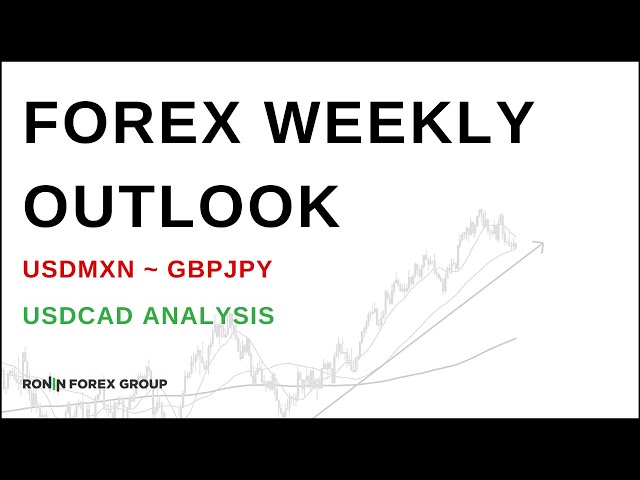 FOREX WEEKLY OUTLOOK

USDMXN ~ GBPJPY

USDCAD ANALYSIS

RONIN FOREX GROUP